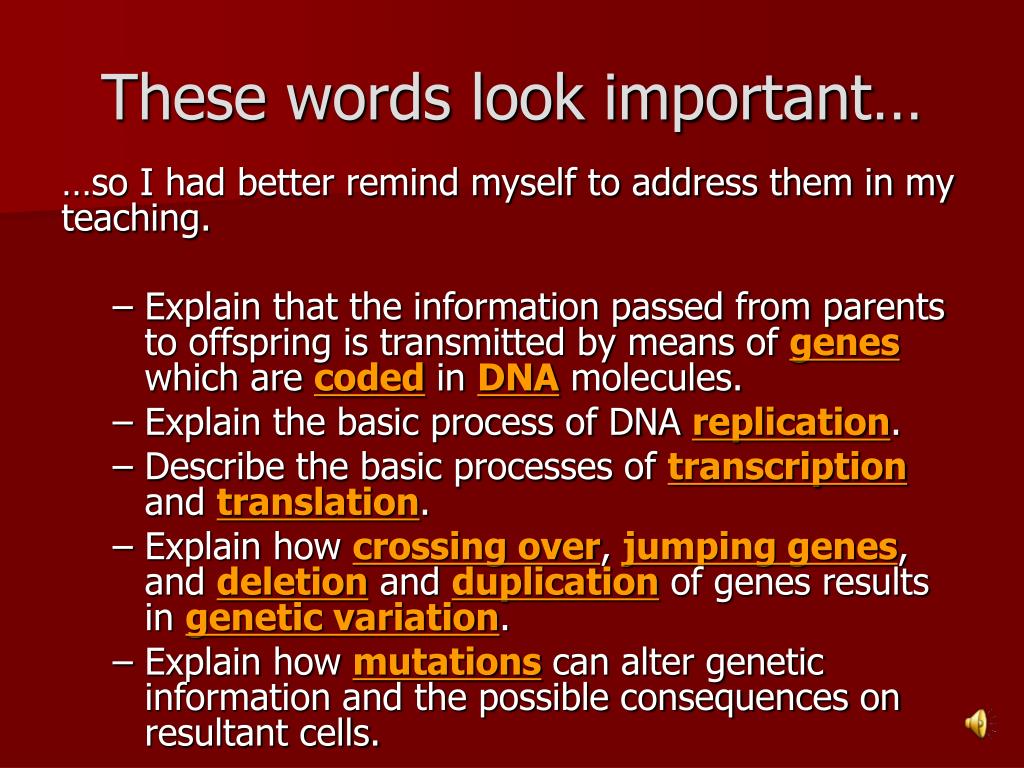 These words look important…

…so I had better remind myself to address them in my teaching.

– Explain that the information passed from parents to offspring is transmitted by means of genes which are coded in DNA molecules.
– Explain the basic process of DNA replication.
– Describe the basic processes of transcription and translation.
– Explain how crossing over, jumping genes, and deletion and duplication of genes results in genetic variation.
– Explain how mutations can alter genetic information and the possible consequences on resultant cells.